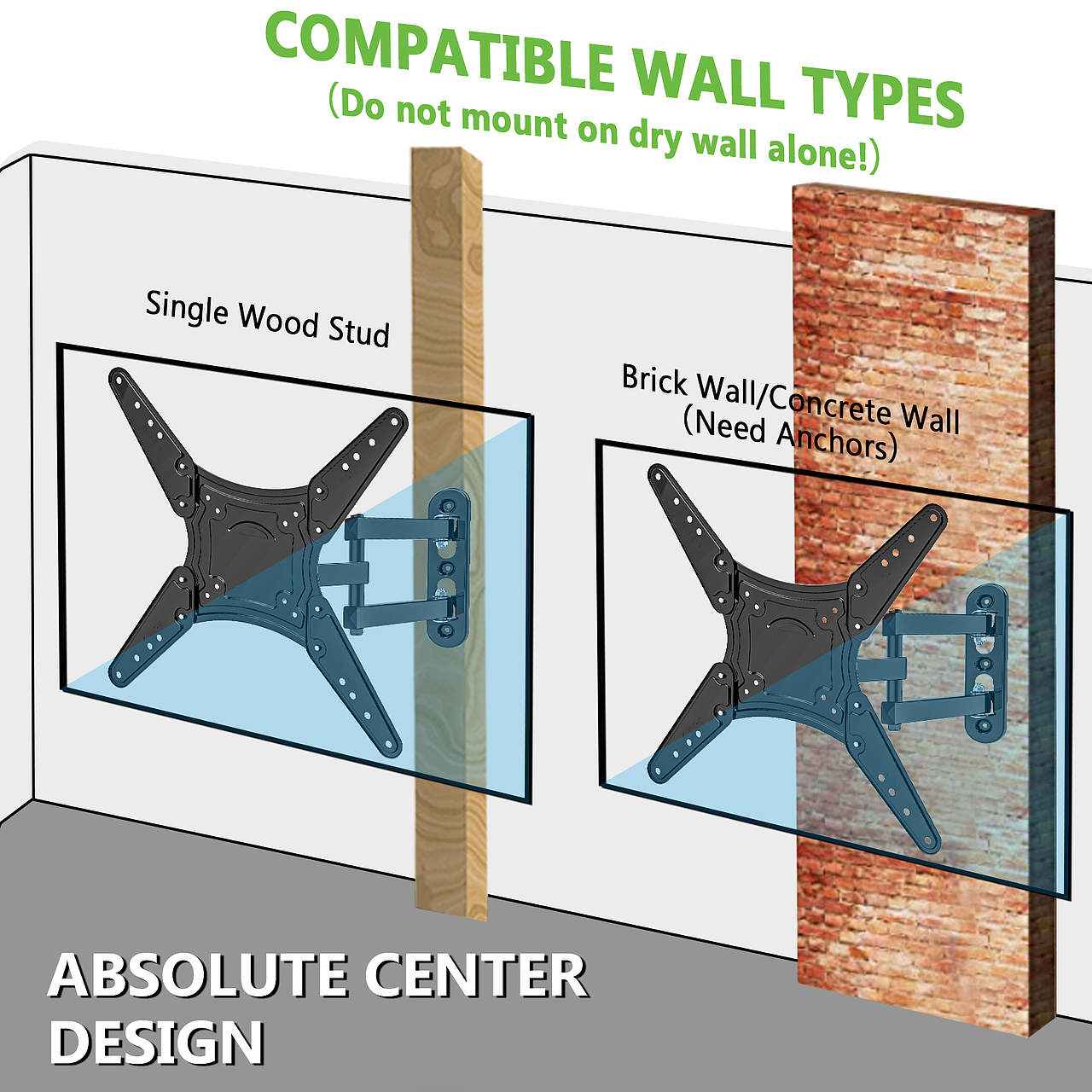 COMPATIBLE WALL TYPES
(Do not mount on dry wall alone!)

Single Wood Stud

Brick Wall/Concrete Wall
(Need Anchors)

ABSOLUTE CENTER DESIGN